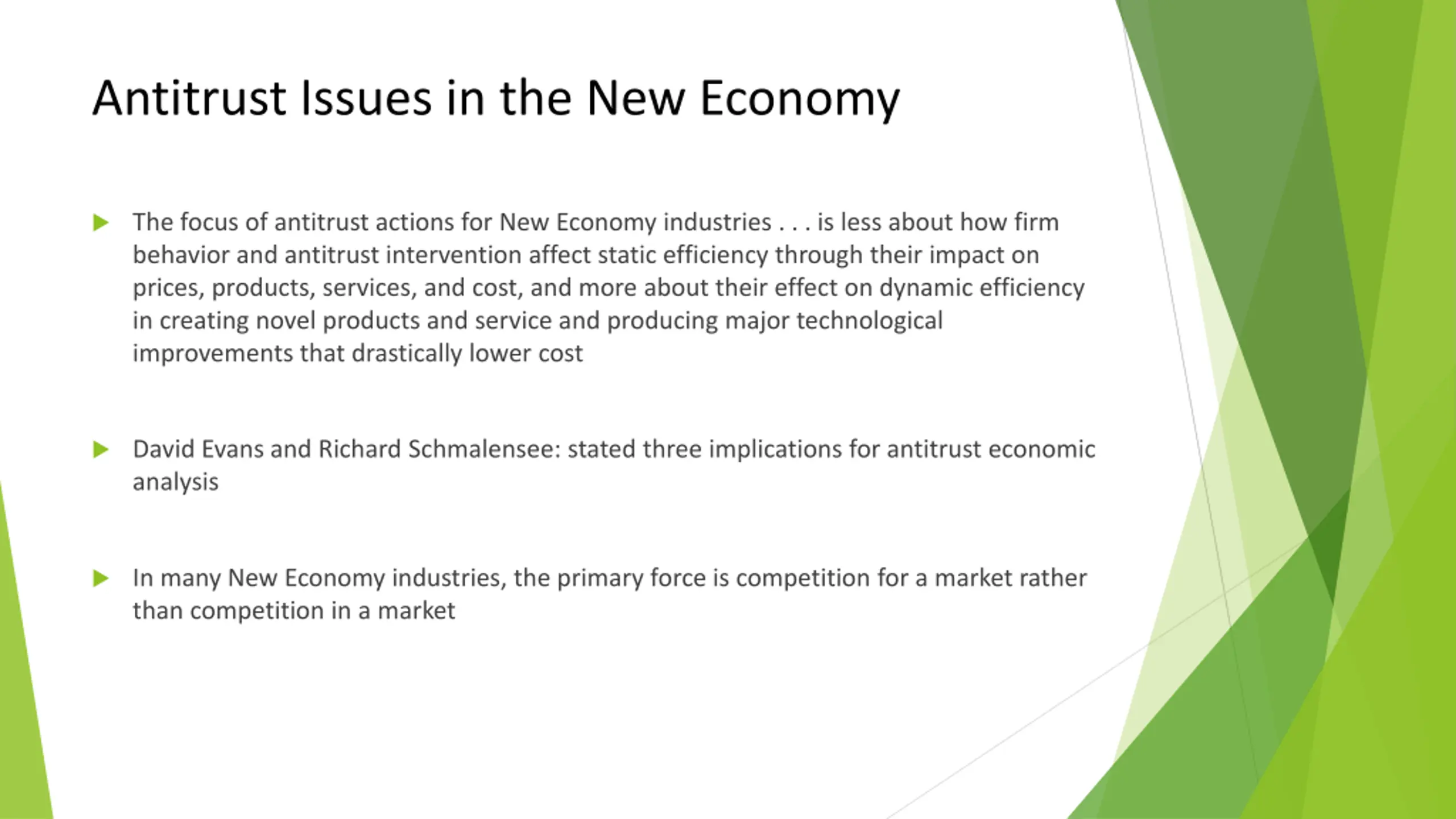 Antitrust Issues in the New Economy

The focus of antitrust actions for New Economy industries . . . is less about how firm behavior and antitrust intervention affect static efficiency through their impact on prices, products, services, and cost, and more about their effect on dynamic efficiency in creating novel products and service and producing major technological improvements that drastically lower cost

David Evans and Richard Schmalensee: stated three implications for antitrust economic analysis

In many New Economy industries, the primary force is competition for a market rather than competition in a market